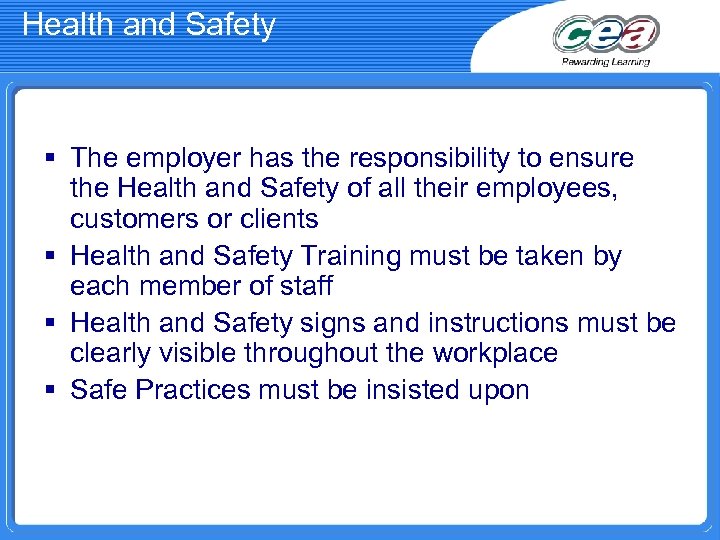 Health and Safety

cea
Rewarding Learning

▪ The employer has the responsibility to ensure the Health and Safety of all their employees, customers or clients
▪ Health and Safety Training must be taken by each member of staff
▪ Health and Safety signs and instructions must be clearly visible throughout the workplace
▪ Safe Practices must be insisted upon